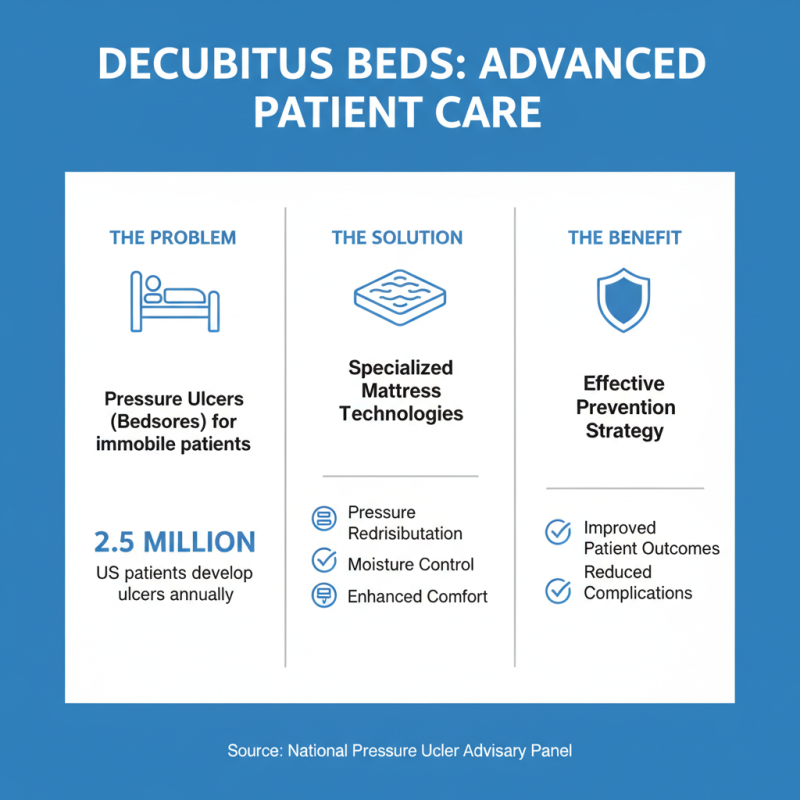 DECUBITUS BEDS: ADVANCED PATIENT CARE

THE PROBLEM

Pressure Ulcers (Bedsores) for immobile patients

2.5 MILLION

US patients develop ulcers annually

THE SOLUTION

Specialized Mattress Technologies

Pressure Redrisibutation

Moisture Control

Enhanced Comfort

THE BENEFIT

Effective Prevention Strategy

Improved Patient Outcomes

Reduced Complications

Source: National Pressure Ucler Advisary Panel